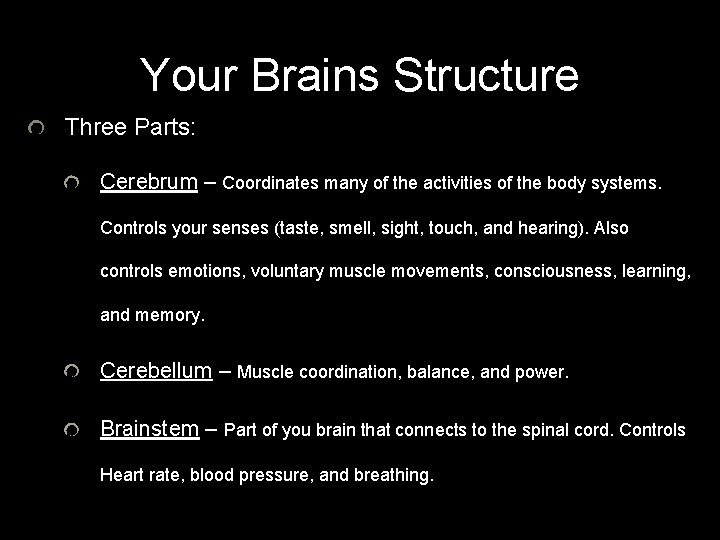 Your Brains Structure

Three Parts:

Cerebrum – Coordinates many of the activities of the body systems. Controls your senses (taste, smell, sight, touch, and hearing). Also controls emotions, voluntary muscle movements, consciousness, learning, and memory.

Cerebellum – Muscle coordination, balance, and power.

Brainstem – Part of you brain that connects to the spinal cord. Controls Heart rate, blood pressure, and breathing.